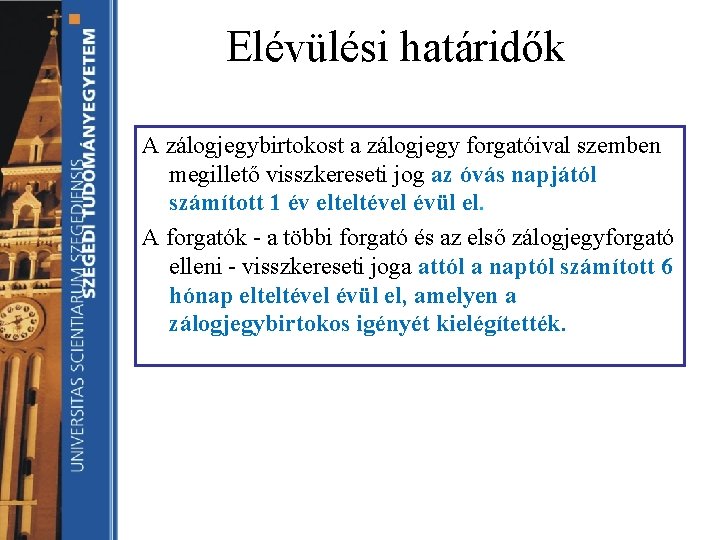 UNIVERSITAS SCIENTIARUM SZEGEDIENSIS
SZEGEDI TUDOMÁNYEGYETEM

Elévülési határidők

A zálogjegybirtokost a zálogjegy forgatóival szemben megillető visszkereseti jog az óvás napjától számított 1 év elteltével évül el.

A forgatók - a többi forgató és az első zálogjegyforgató elleni - visszkereseti joga attól a naptól számított 6 hónap elteltével évül el, amelyen a zálogjegybirtokos igényét kielégítették.